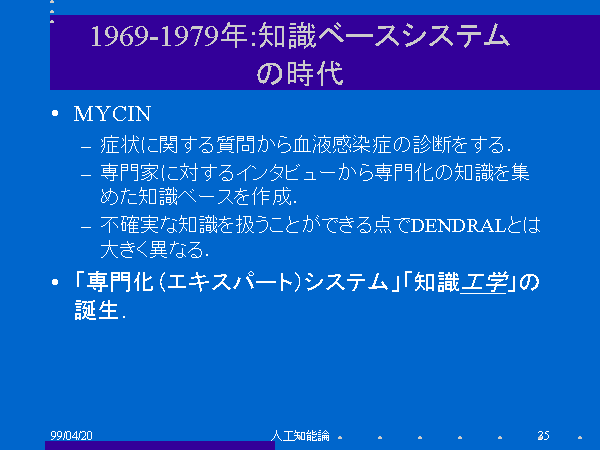 1969-1979年:知識ベースシステムの時代

• MYCIN
– 症状に関する質問から血液感染症の診断をする.
– 専門家に対するインタビューから専門化の知識を集めた知識ベースを作成.
– 不確実な知識を扱うことができる点でDENDRALとは大きく異なる.
• 「専門化(エキスパート)システム」「知識工学」の誕生.

99/04/20
人工知能論
25